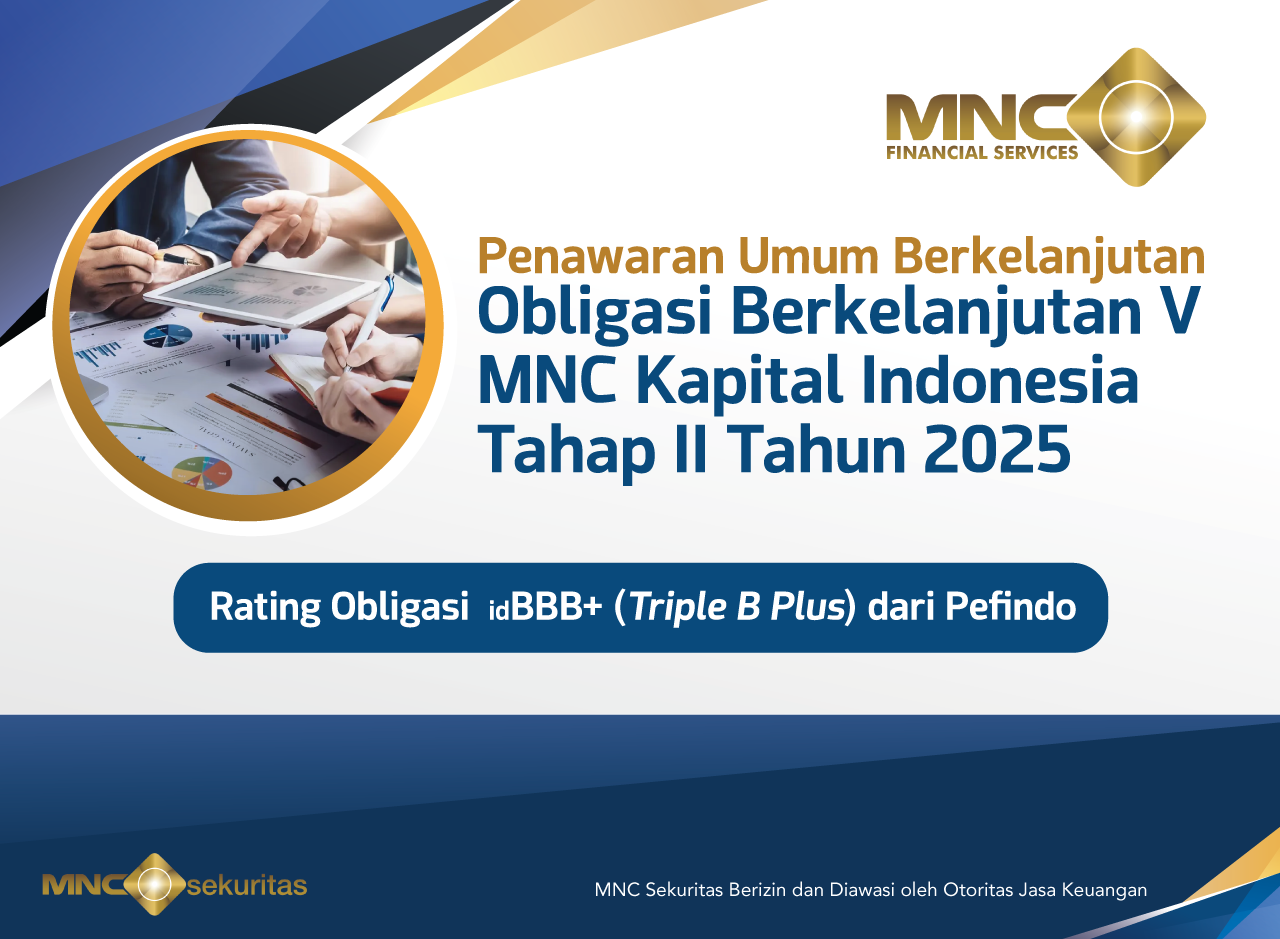 MNC FINANCIAL SERVICES

Penawaran Umum Berkelanjutan
Obligasi Berkelanjutan V MNC Kapital Indonesia Tahap II Tahun 2025

Rating Obligasi idBBB+ (Triple B Plus) dari Pefindo

MNC sekuritas

MNC Sekuritas Berizin dan Diawasi oleh Otoritas Jasa Keuangan